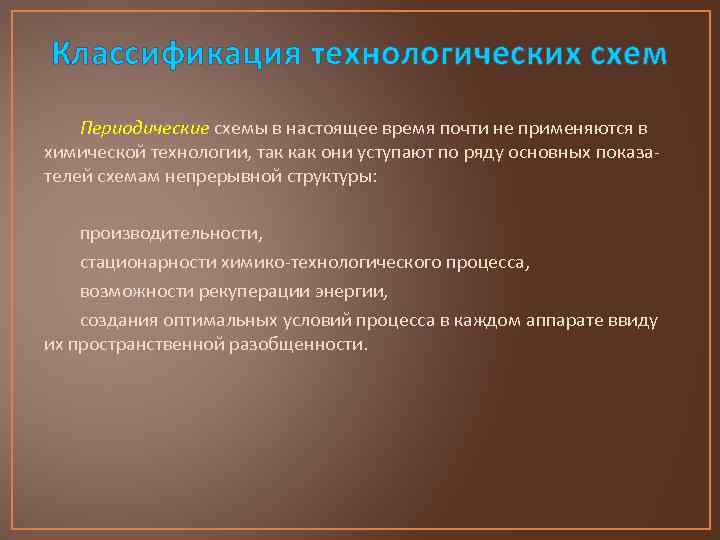 Классификация технологических схем

Периодические схемы в настоящее время почти не применяются в химической технологии, так как они уступают по ряду основных показателей схемам непрерывной структуры:

производительности,

стационарности химико-технологического процесса,

возможности рекуперации энергии,

создания оптимальных условий процесса в каждом аппарате ввиду их пространственной разобщенности.